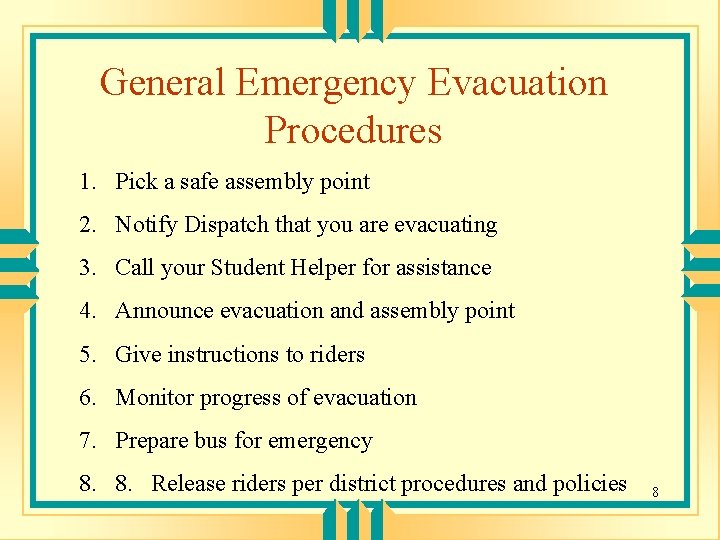 General Emergency Evacuation Procedures

1. Pick a safe assembly point
2. Notify Dispatch that you are evacuating
3. Call your Student Helper for assistance
4. Announce evacuation and assembly point
5. Give instructions to riders
6. Monitor progress of evacuation
7. Prepare bus for emergency
8. 8. Release riders per district procedures and policies

8